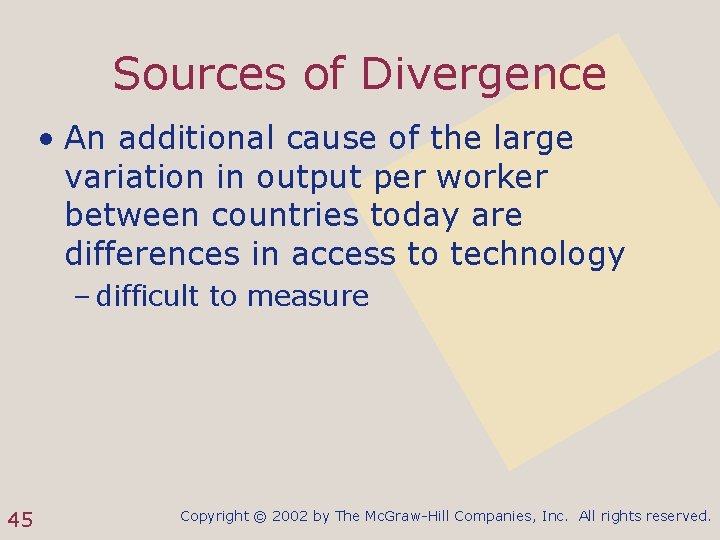 Sources of Divergence

• An additional cause of the large variation in output per worker between countries today are differences in access to technology

– difficult to measure

45

Copyright © 2002 by The McGraw-Hill Companies, Inc. All rights reserved.